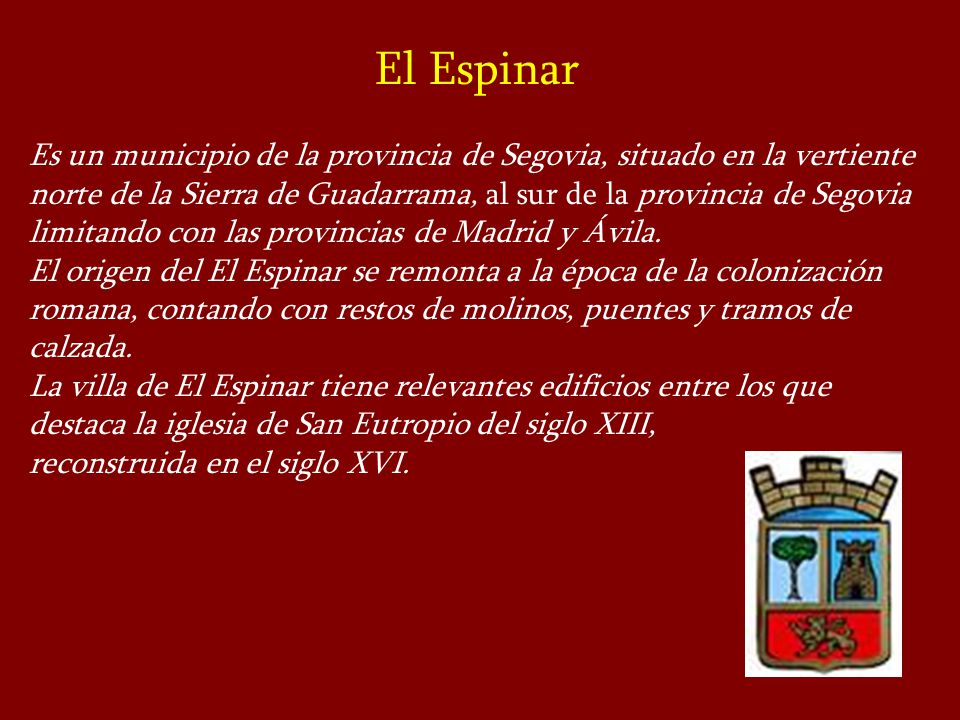 El Espinar

Es un municipio de la provincia de Segovia, situado en la vertiente norte de la Sierra de Guadarrama, al sur de la provincia de Segovia limitando con las provincias de Madrid y Ávila.
El origen del El Espinar se remonta a la época de la colonización romana, contando con restos de molinos, puentes y tramos de calzada.
La villa de El Espinar tiene relevantes edificios entre los que destaca la iglesia de San Eutropio del siglo XIII, reconstruida en el siglo XVI.